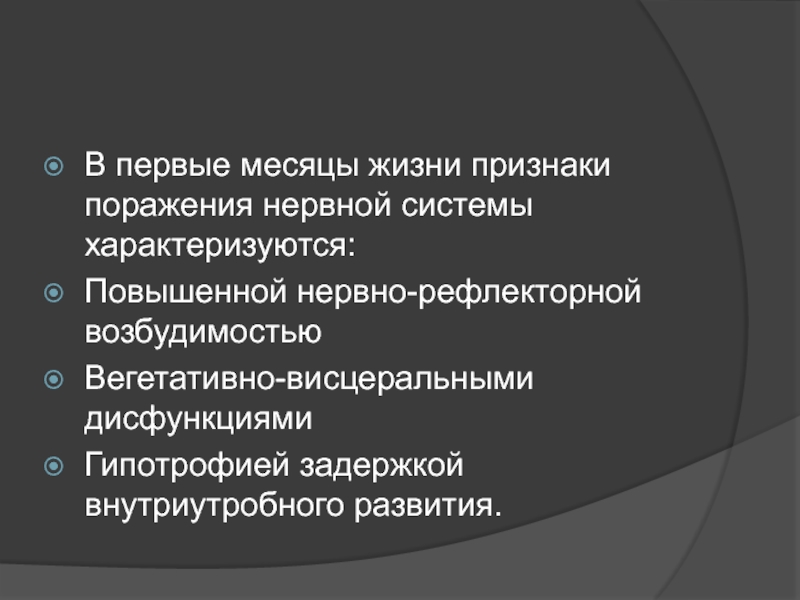 В первые месяцы жизни признаки поражения нервной системы характеризуются:

Повышенной нервно-рефлекторной возбудимостью

Вегетативно-висцеральными дисфункциями

Гипотрофией задержкой внутриутробного развития.